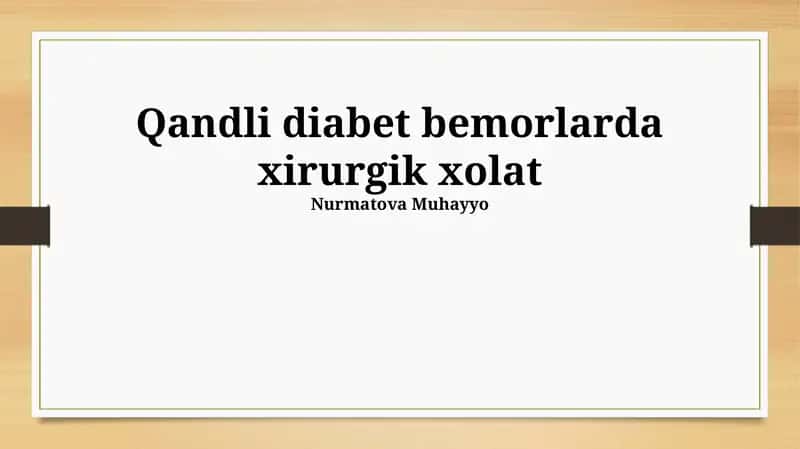 Qandli diabet bemorlarda xirurgik xolat
Nurmatova Muhayyo